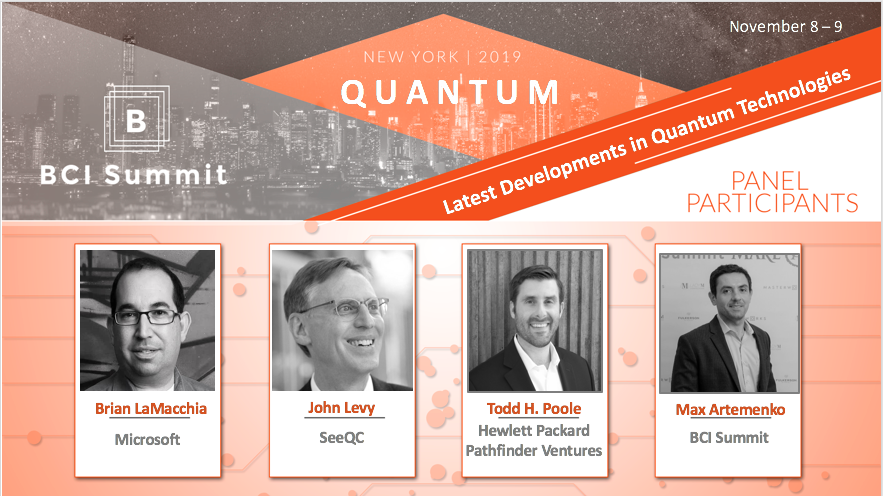 November 8 – 9

NEW YORK | 2019

QUANTUM

B

BCI Summit

Latest Developments in Quantum Technologies

PANEL PARTICIPANTS

Brian LaMacchia
Microsoft

John Levy
SeeQC

Todd H. Poole
Hewlett Packard Pathfinder Ventures

Max Artemenko
BCI Summit